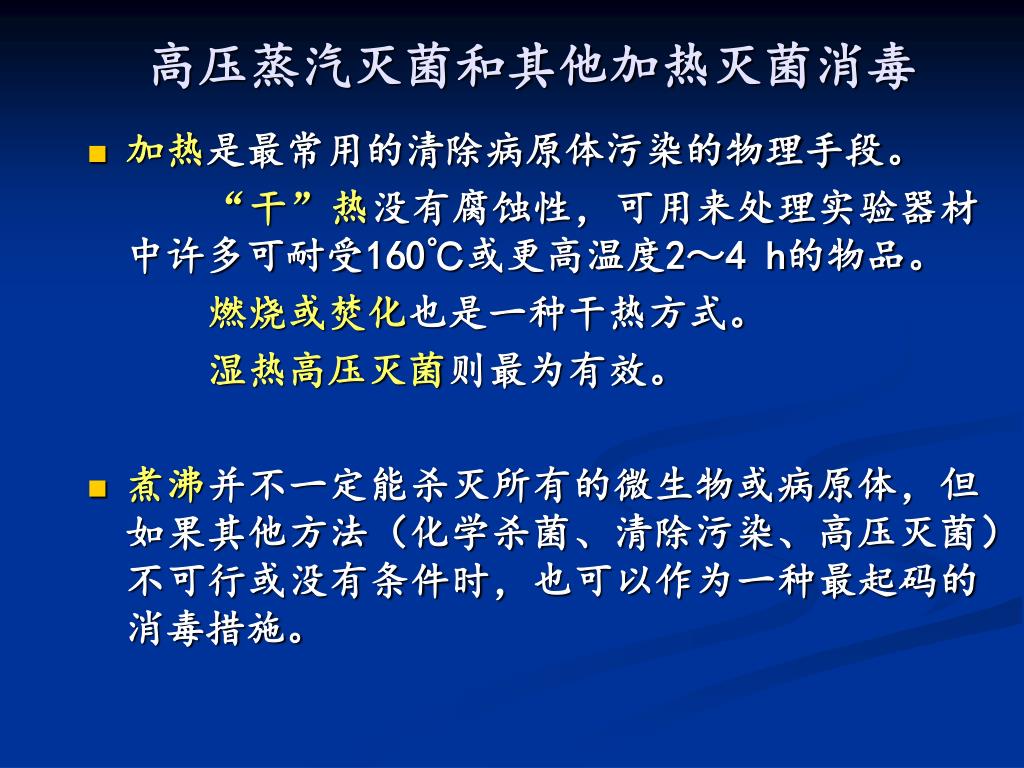 高压蒸汽灭菌和其他加热灭菌消毒

■ 加热是最常用的清除病原体污染的物理手段。

“干”热没有腐蚀性，可用来处理实验器材中许多可耐受160℃或更高温度2～4 h的物品。

燃烧或焚化也是一种干热方式。

湿热高压灭菌则最为有效。

■ 煮沸并不一定能杀灭所有的微生物或病原体，但如果其他方法（化学杀菌、清除污染、高压灭菌）不可行或没有条件时，也可以作为一种最起码的消毒措施。